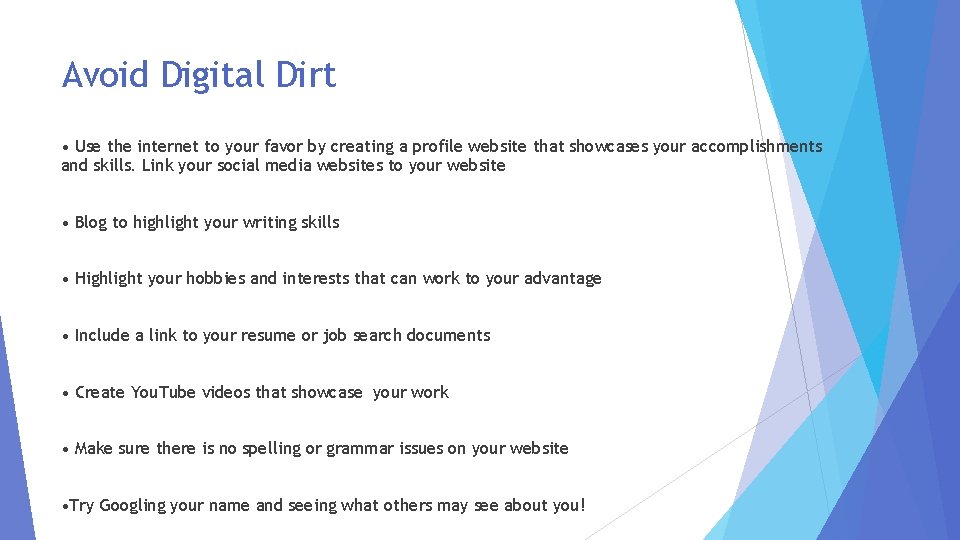 Avoid Digital Dirt

• Use the internet to your favor by creating a profile website that showcases your accomplishments and skills. Link your social media websites to your website

• Blog to highlight your writing skills

• Highlight your hobbies and interests that can work to your advantage

• Include a link to your resume or job search documents

• Create YouTube videos that showcase your work

• Make sure there is no spelling or grammar issues on your website

•Try Googling your name and seeing what others may see about you!